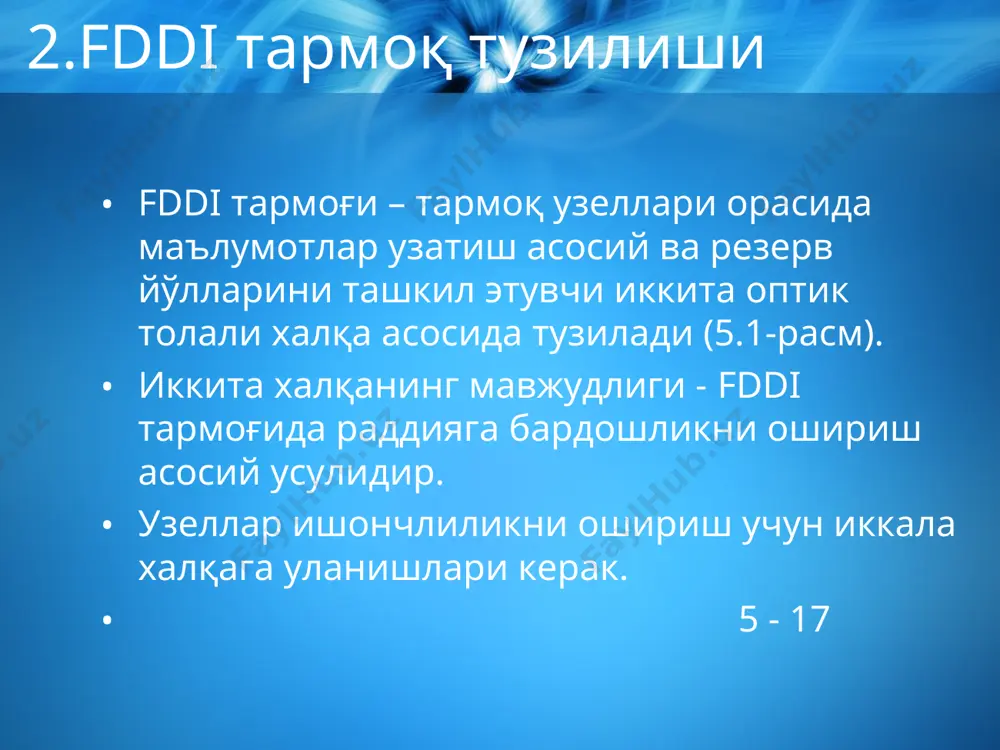 2.FDDI тармоқ тузилиши

• FDDI тармоғи – тармоқ узеллари орасида маълумотлар узатиш асосий ва резерв йўлларини ташкил этувчи иккита оптик толали халқа асосида тузилади (5.1-расм).

• Иккита халқанинг мавжудлиги - FDDI тармоғида раддияга бардошликни ошириш асосий усулидир.

• Узеллар ишончлиликни ошириш учун иккала халқага уланишлари керак.

• 5 - 17

FaylHub.uz